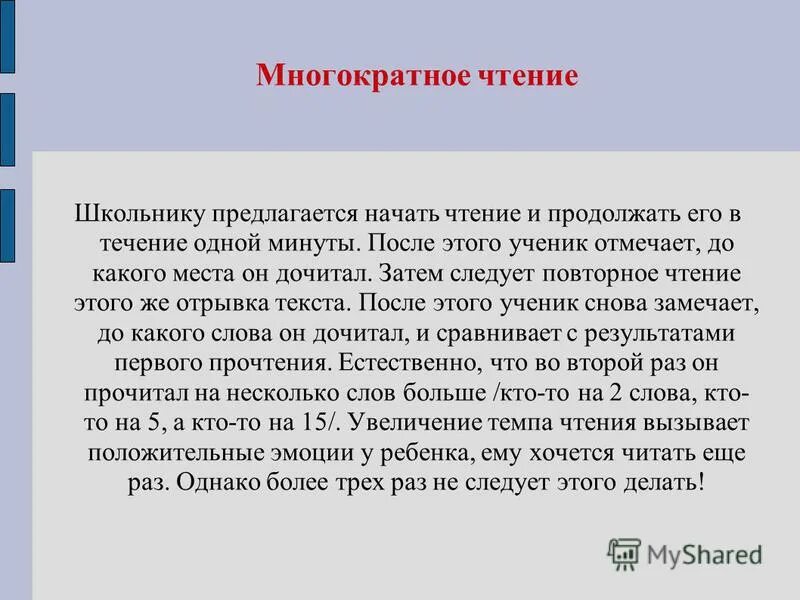 Многократное чтение

Школьнику предлагается начать чтение и продолжать его в течение одной минуты. После этого ученик отмечает, до какого места он дочитал. Затем следует повторное чтение этого же отрывка текста. После этого ученик снова замечает, до какого слова он дочитал, и сравнивает с результатами первого прочтения. Естественно, что во второй раз он прочитал на несколько слов больше /кто-то на 2 слова, кто-то на 5, а кто-то на 15/. Увеличение темпа чтения вызывает положительные эмоции у ребенка, ему хочется читать еще раз. Однако более трех раз не следует этого делать!

MyShared